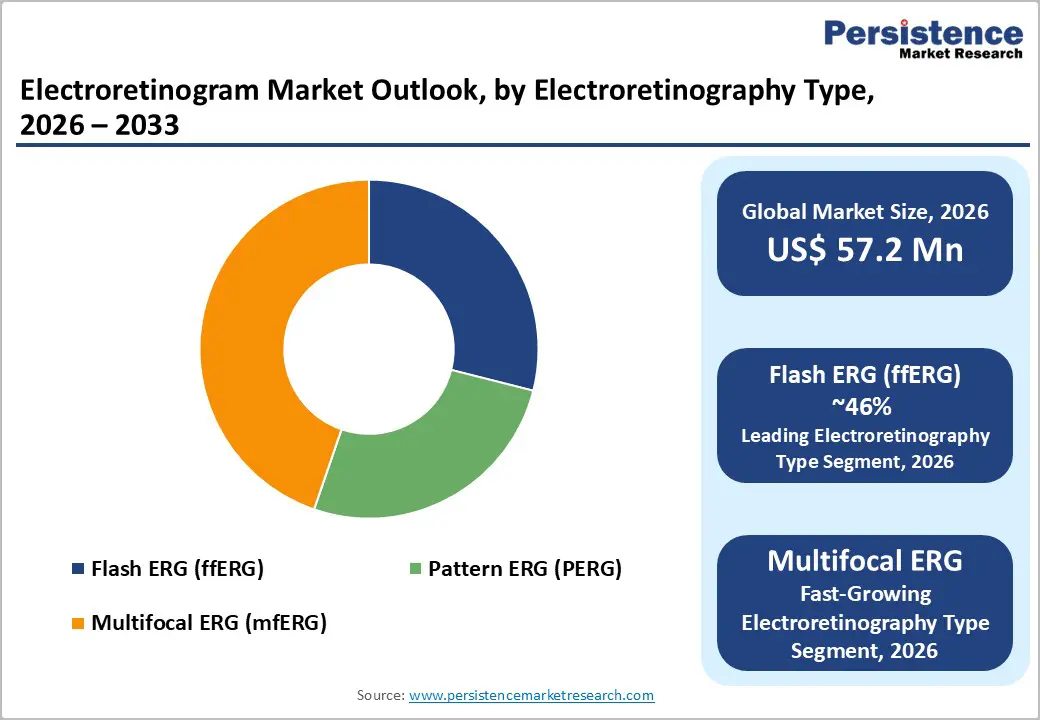 Persistence
Market Research

Electroretinogram Market Outlook, by Electroretinography Type, 2026 – 2033

Flash ERG (ffERG)
Pattern ERG (PERG)
Multifocal ERG (mfERG)

Global Market Size, 2026
US$ 57.2 Mn

Flash ERG (ffERG)
~46%
Leading Electroretinography Type Segment, 2026

Multifocal ERG
Fast-Growing Electroretinography Type Segment, 2026

Source: www.persistencemarketresearch.com